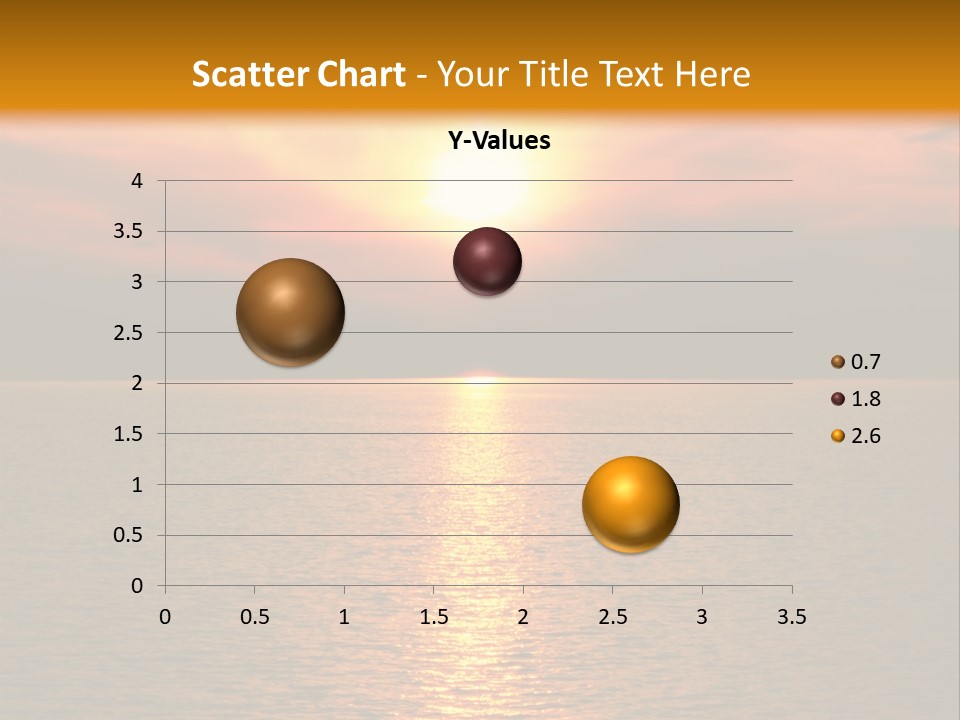 Scatter Chart - Your Title Text Here

Y-Values

4
3.5
3
2.5
2
1.5
1
0.5
0

0 0.5 1 1.5 2 2.5 3 3.5

0.7
1.8
2.6